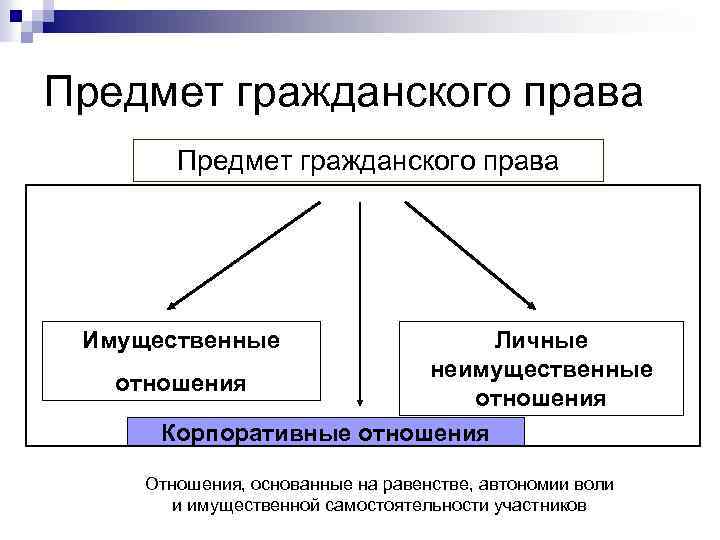 Предмет гражданского права

Предмет гражданского права

Имущественные отношения

Личные неимущественные отношения

Корпоративные отношения

Отношения, основанные на равенстве, автономии воли и имущественной самостоятельности участников